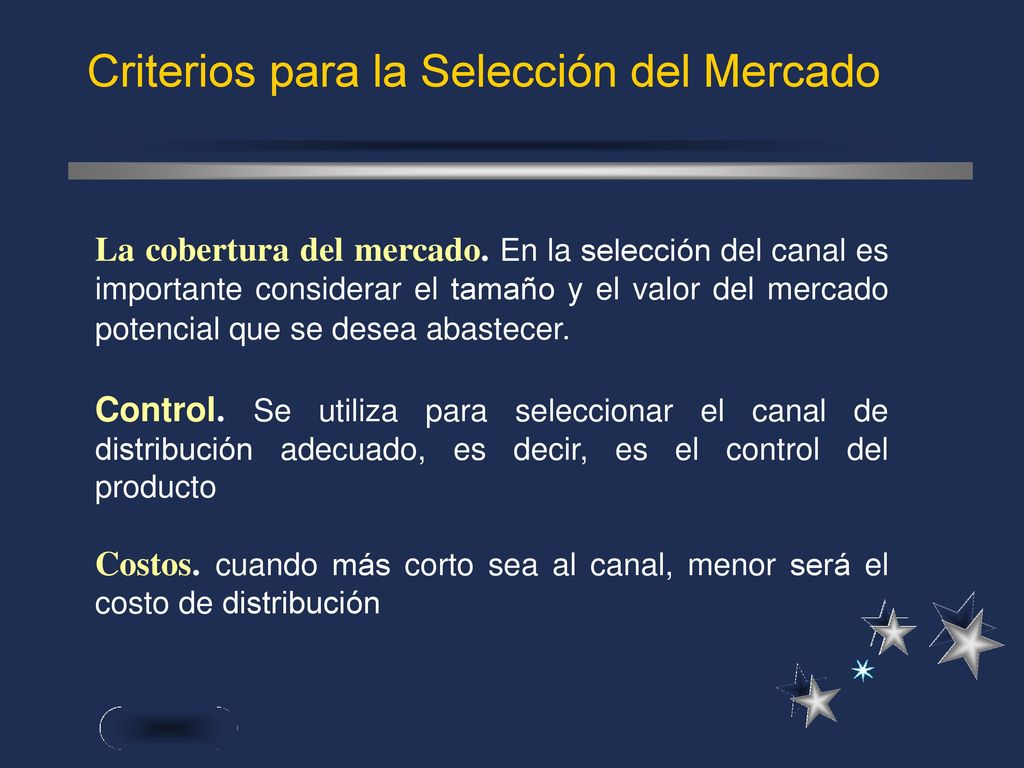 Criterios para la Selección del Mercado

La cobertura del mercado. En la selección del canal es importante considerar el tamaño y el valor del mercado potencial que se desea abastecer.

Control. Se utiliza para seleccionar el canal de distribución adecuado, es decir, es el control del producto

Costos. cuando más corto sea al canal, menor será el costo de distribución